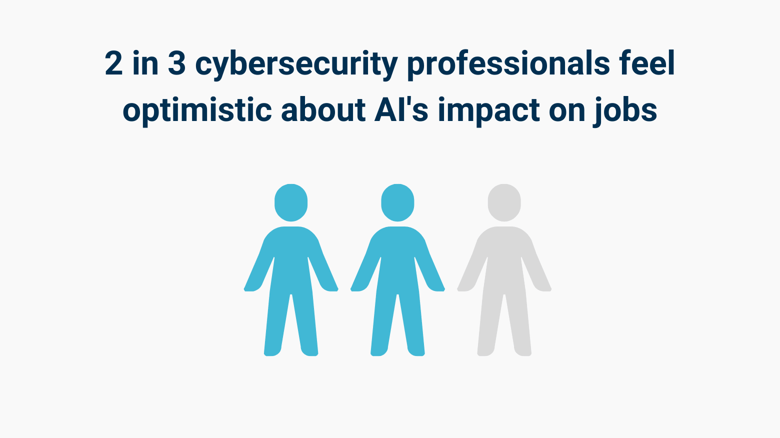 2 in 3 cybersecurity professionals feel optimistic about AI's impact on jobs